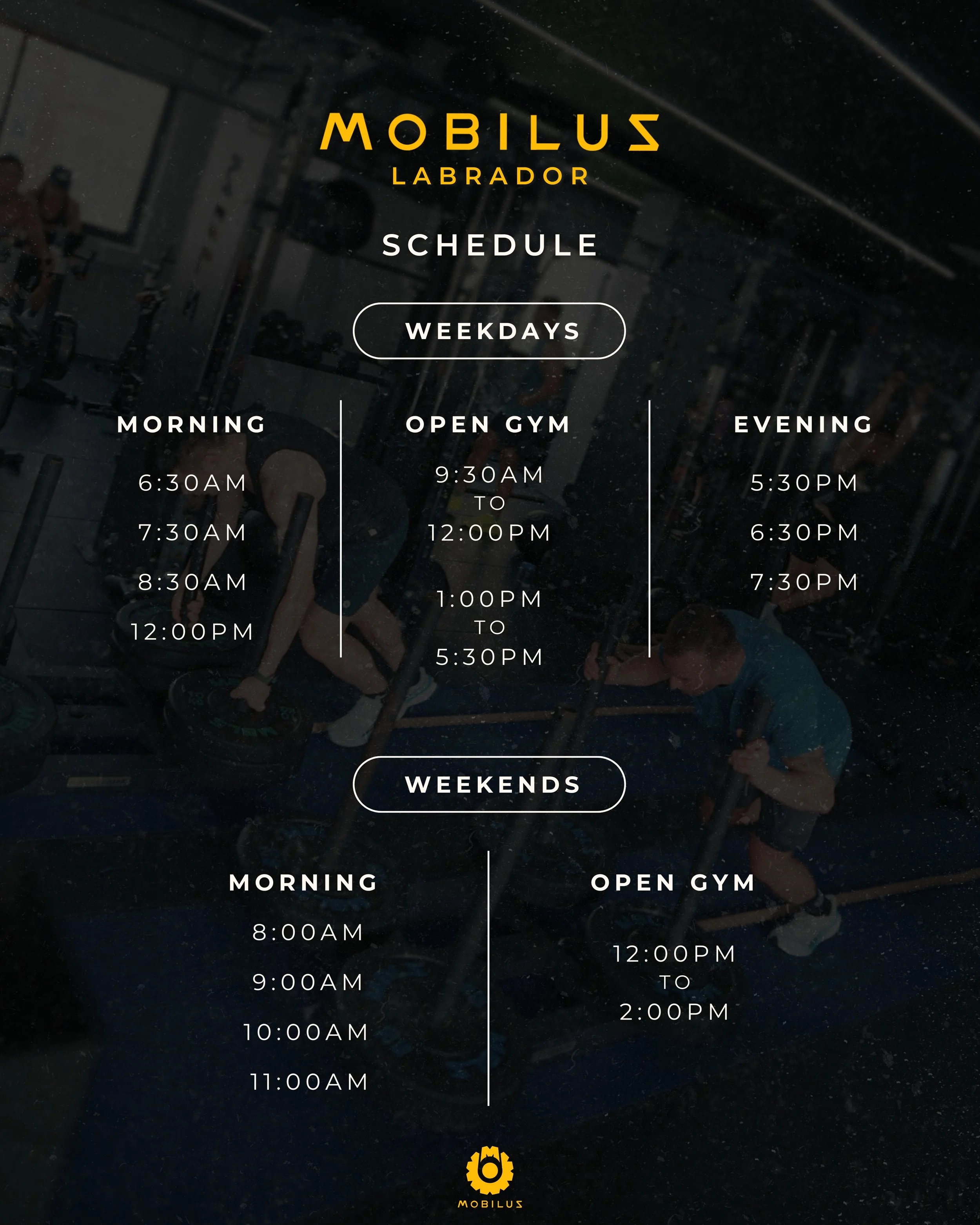 MOBILUS
LABRADOR

SCHEDULE

WEEKDAYS

MORNING
6:30AM
7:30AM
8:30AM
12:00PM

OPEN GYM
9:30AM
TO
12:00PM

1:00PM
TO
5:30PM

EVENING
5:30PM
6:30PM
7:30PM

WEEKENDS

MORNING
8:00AM
9:00AM
10:00AM
11:00AM

OPEN GYM
12:00PM
TO
2:00PM

MOBILUS